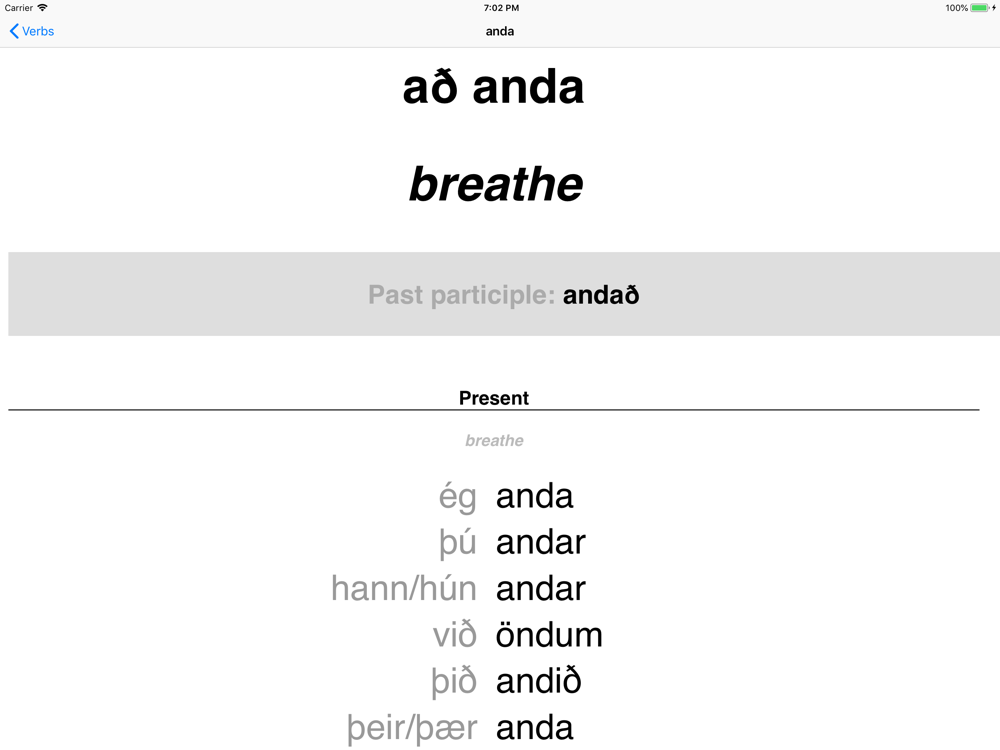 Carrier
7:02 PM
100%
Verbs
anda

að anda

breathe

Past participle: andað

Present

breathe

ég anda
þú andar
hann/hún andar
við öndum
þið andið
þeir/þær anda